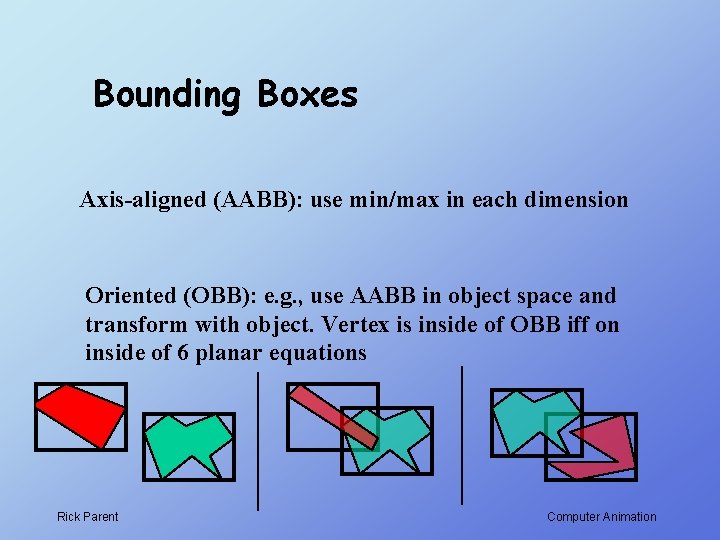 Bounding Boxes

Axis-aligned (AABB): use min/max in each dimension

Oriented (OBB): e.g., use AABB in object space and transform with object. Vertex is inside of OBB iff on inside of 6 planar equations

Rick Parent

Computer Animation